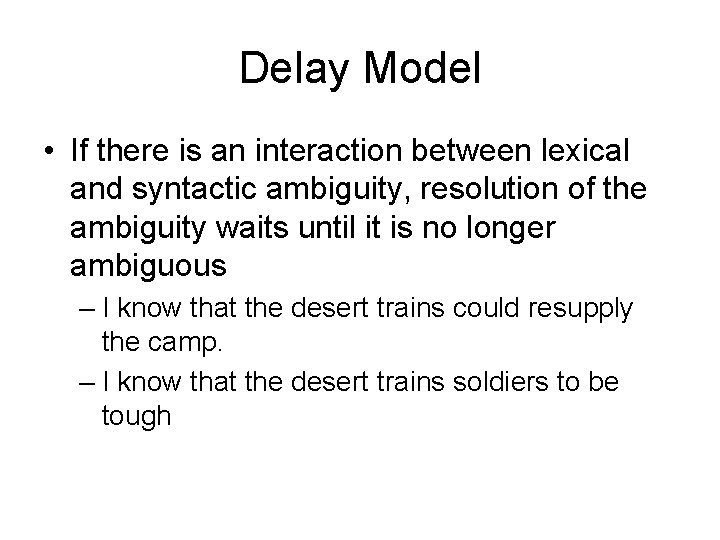 Delay Model

• If there is an interaction between lexical and syntactic ambiguity, resolution of the ambiguity waits until it is no longer ambiguous

– I know that the desert trains could resupply the camp.

– I know that the desert trains soldiers to be tough